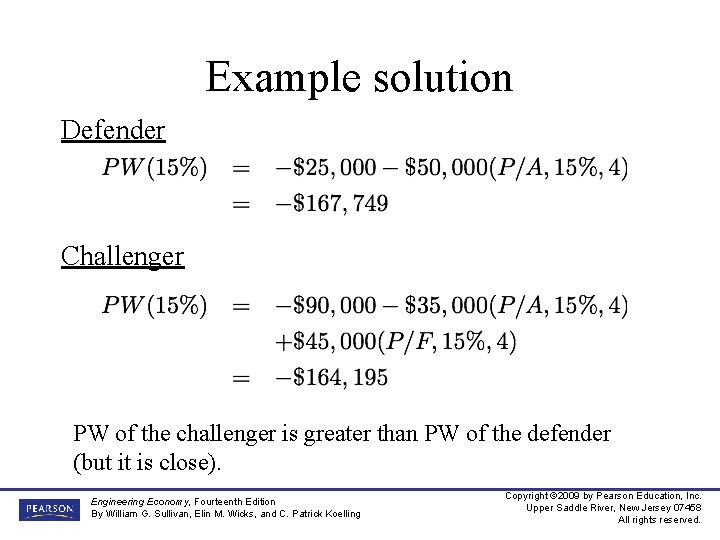 Example solution

Defender

$PW(15\%) = -\$25,000 - \$50,000(P/A, 15\%, 4)$
$= -\$167,749$

Challenger

$PW(15\%) = -\$90,000 - \$35,000(P/A, 15\%, 4)$
$+\$45,000(P/F, 15\%, 4)$
$= -\$164,195$

PW of the challenger is greater than PW of the defender (but it is close).

PEARSON

Engineering Economy, Fourteenth Edition
By William G. Sullivan, Elin M. Wicks, and C. Patrick Koelling

Copyright ©2009 by Pearson Education, Inc.
Upper Saddle River, New Jersey 07458
All rights reserved.